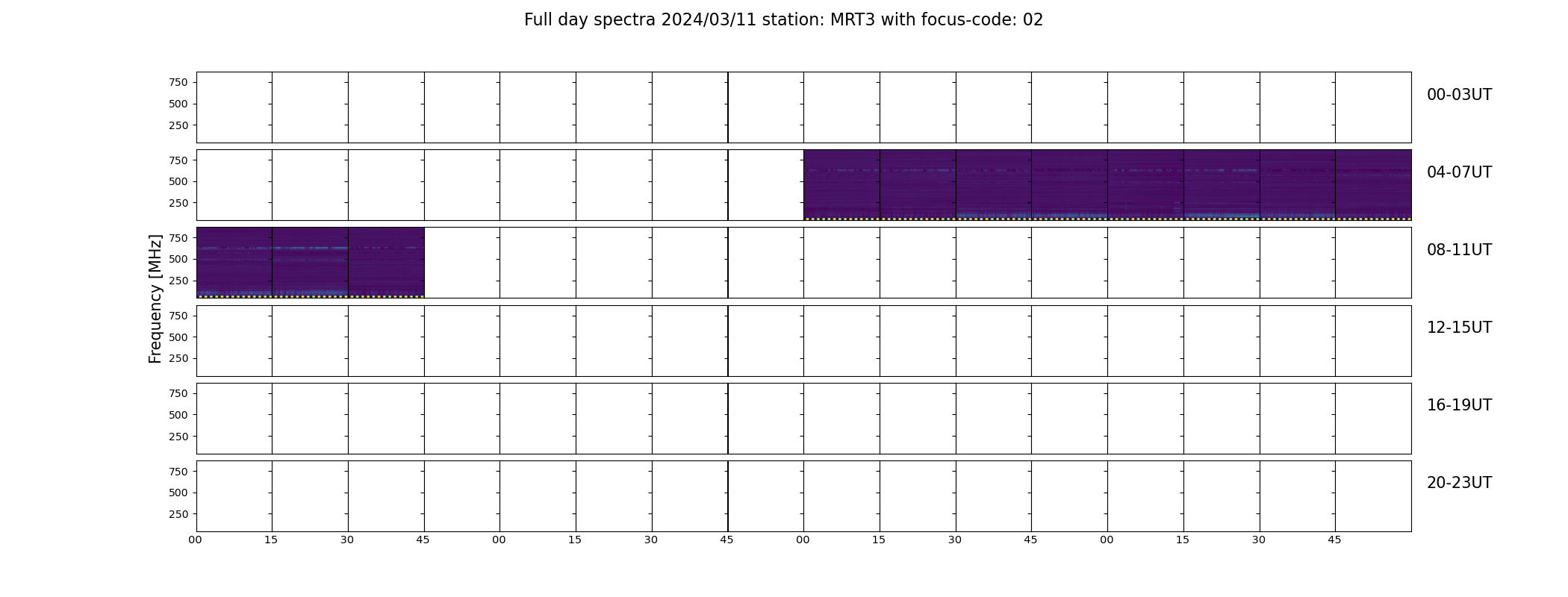 Full day spectra 2024/03/11 station: MRT3 with focus-code: 02

Frequency [MHz]

750
500
250
00-03UT

750
500
250
04-07UT

750
500
250
08-11UT

750
500
250
12-15UT

750
500
250
16-19UT

750
500
250
20-23UT

00 15 30 45 00 15 30 45 00 15 30 45 00 15 30 45